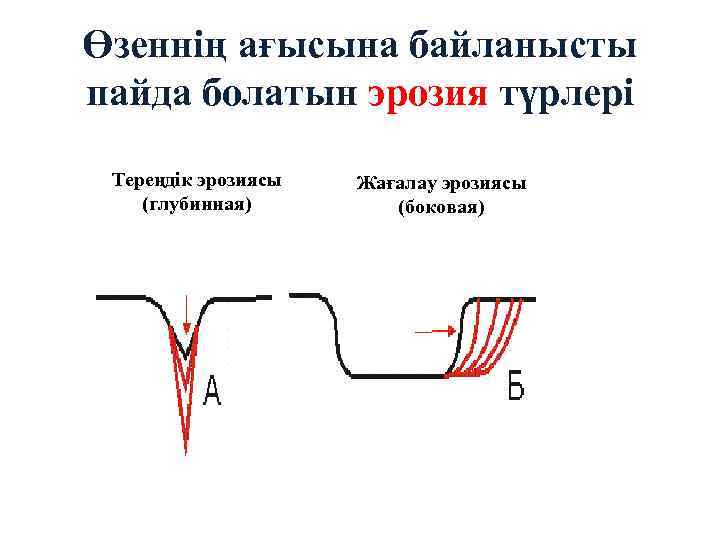 Өзеннің ағысына байланысты пайда болатын эрозия түрлері

Тереңдік эрозиясы
(глубинная)

Жағалау эрозиясы
(боковая)

А

Б